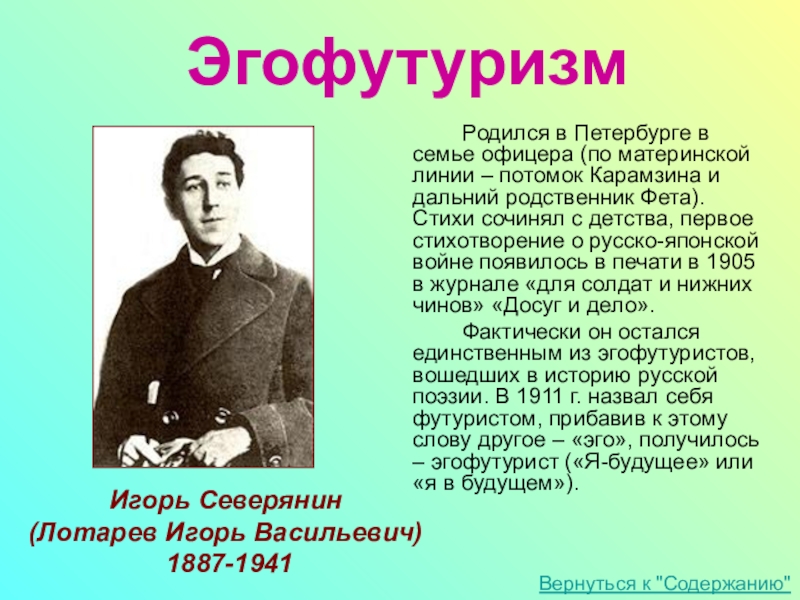 Эгофутуризм

Родился в Петербурге в семье офицера (по материнской линии – потомок Карамзина и дальний родственник Фета). Стихи сочинял с детства, первое стихотворение о русско-японской войне появилось в печати в 1905 в журнале «для солдат и нижних чинов» «Досуг и дело».

Фактически он остался единственным из эгофутуристов, вошедших в историю русской поэзии. В 1911 г. назвал себя футуристом, прибавив к этому слову другое – «эго», получилось – эгофутурист («Я-будущее» или «я в будущем»).

Игорь Северянин
(Лотарев Игорь Васильевич)
1887-1941

Вернуться к "Содержанию"